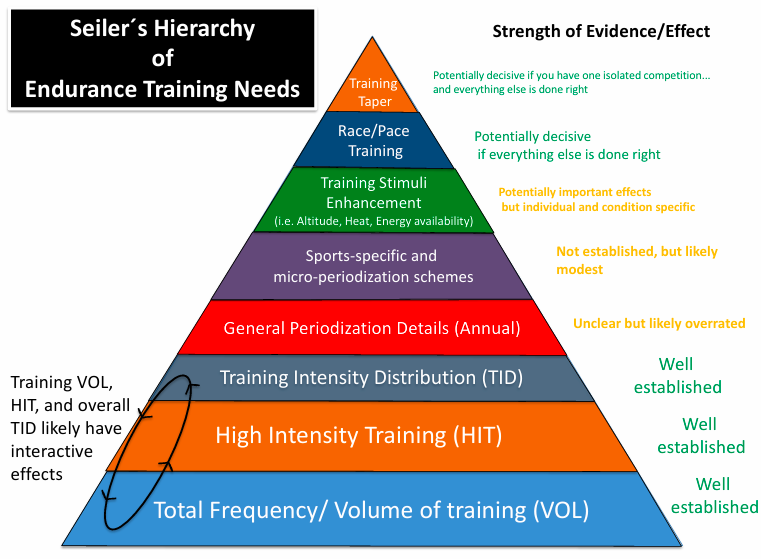 Seiler´s Hierarchy of Endurance Training Needs

Strength of Evidence/Effect

Training Taper

Potentially decisive if you have one isolated competition... and everything else is done right

Race/Pace Training

Potentially decisive if everything else is done right

Training Stimuli Enhancement (i.e. Altitude, Heat, Energy availability)

Potentially important effects but individual and condition specific

Sports-specific and micro-periodization schemes

Not established, but likely modest

General Periodization Details (Annual)

Unclear but likely overrated

Training Intensity Distribution (TID)

Well established

High Intensity Training (HIT)

Well established

Total Frequency/ Volume of training (VOL)

Well established

Training VOL, HIT, and overall TID likely have interactive effects